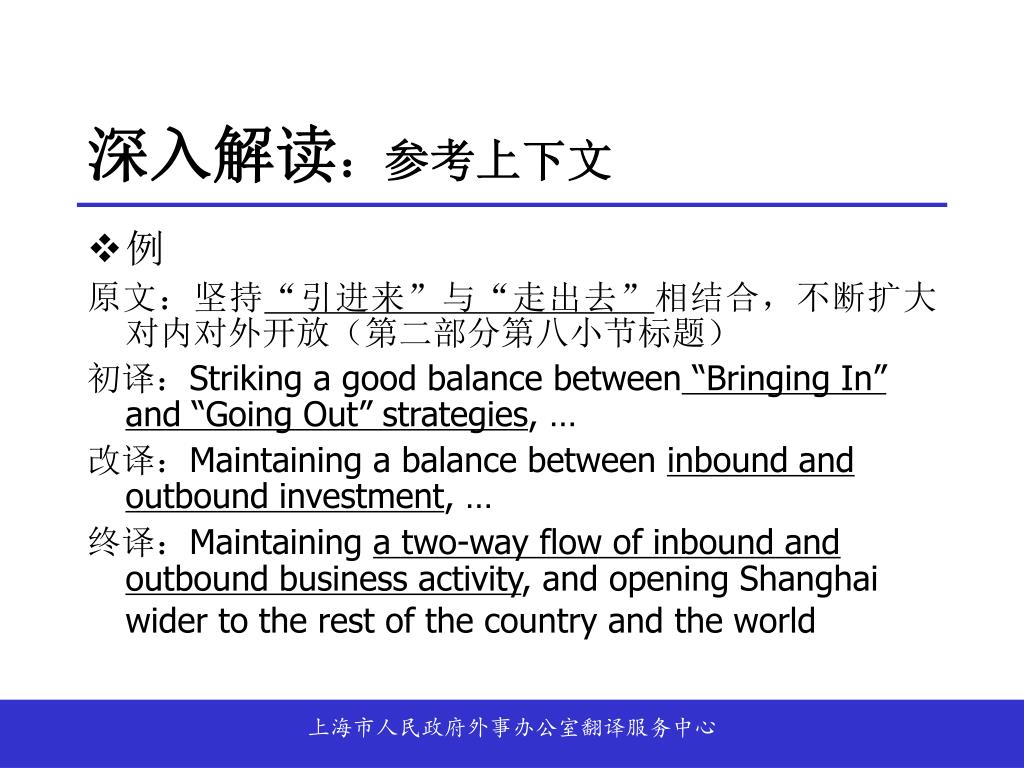 深入解读：参考上下文

❖ 例

原文：坚持“引进来”与“走出去”相结合，不断扩大对内对外开放（第二部分第八小节标题）

初译：Striking a good balance between “Bringing In” and “Going Out” strategies, …

改译：Maintaining a balance between inbound and outbound investment, …

终译：Maintaining a two-way flow of inbound and outbound business activity, and opening Shanghai wider to the rest of the country and the world

上海市人民政府外事办公室翻译服务中心